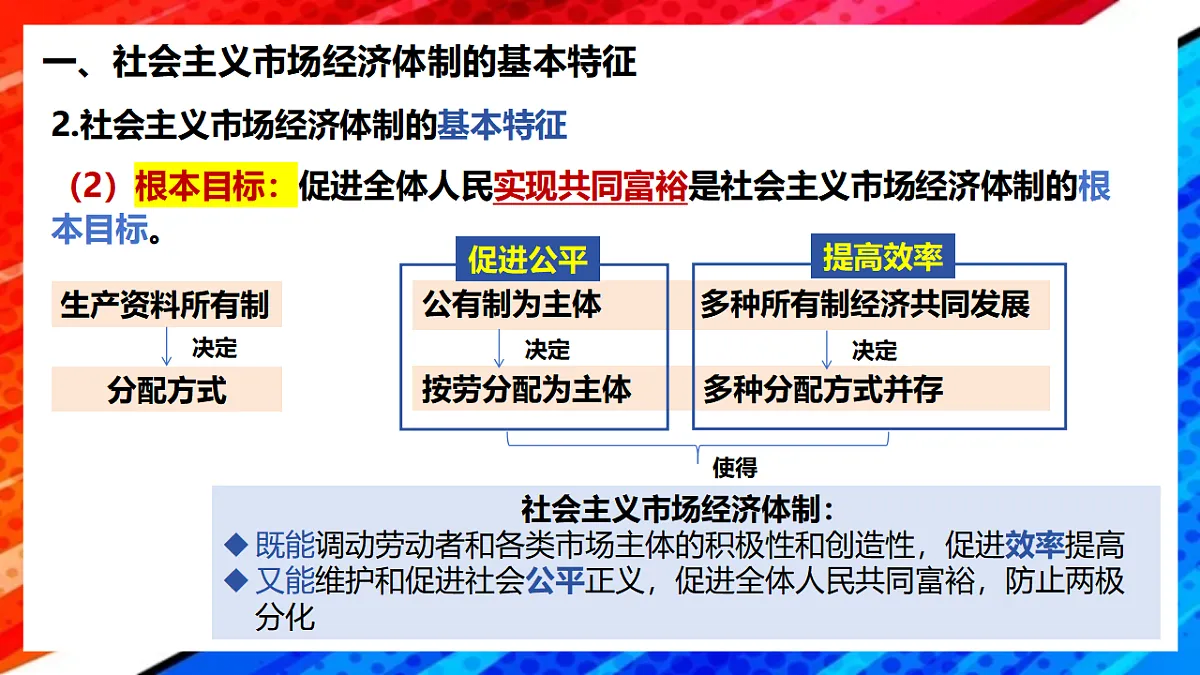 一、社会主义市场经济体制的基本特征

2.社会主义市场经济体制的基本特征

（2）根本目标：促进全体人民实现共同富裕是社会主义市场经济体制的根本目标。

生产资料所有制

决定

分配方式

促进公平

公有制为主体

决定

按劳分配为主体

提高效率

多种所有制经济共同发展

决定

多种分配方式并存

使得

社会主义市场经济体制：

◆ 既能调动劳动者和各类市场主体的积极性和创造性，促进效率提高

◆ 又能维护和促进社会公平正义，促进全体人民共同富裕，防止两极分化